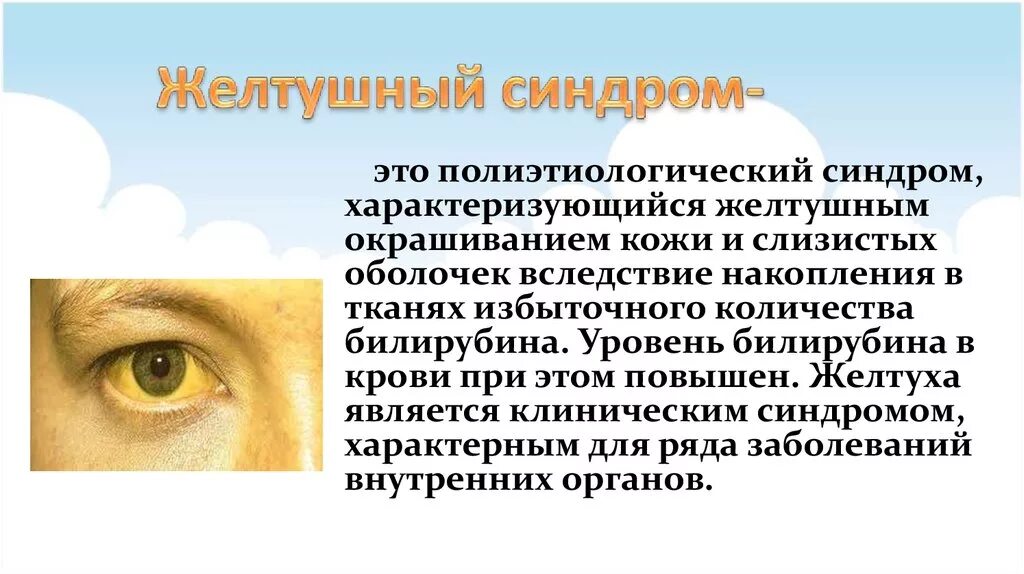 Желтушный синдром-

это полиэтиологический синдром, характеризующийся желтушным окрашиванием кожи и слизистых оболочек вследствие накопления в тканях избыточного количества билирубина. Уровень билирубина в крови при этом повышен. Желтуха является клиническим синдромом, характерным для ряда заболеваний внутренних органов.